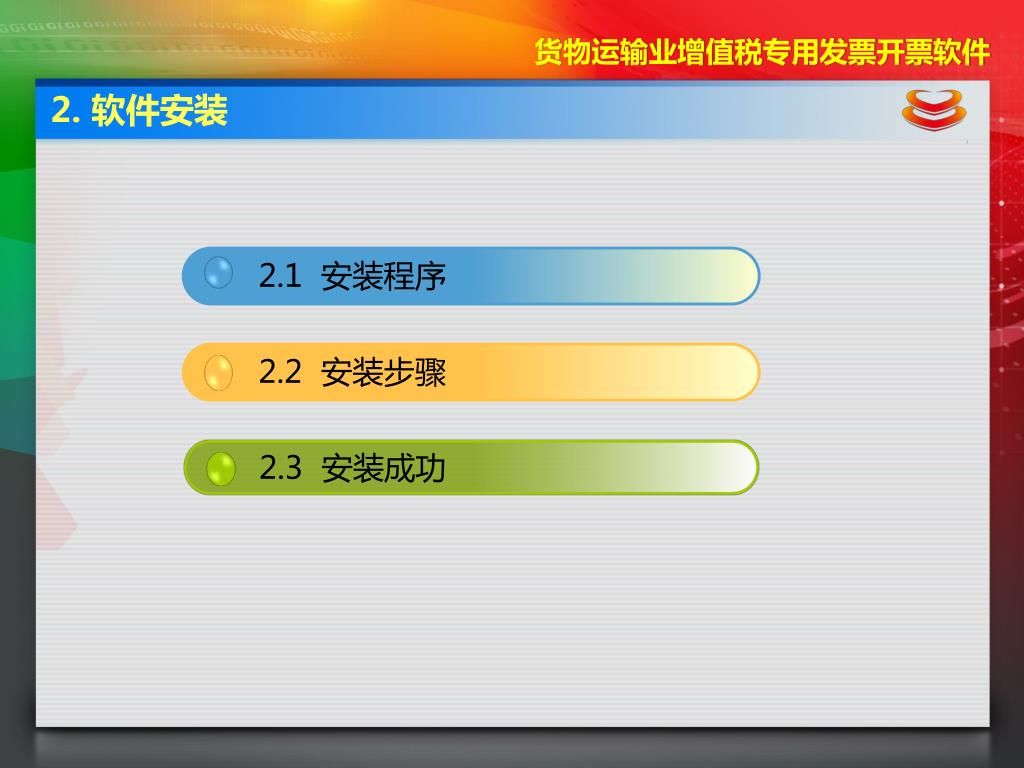 货物运输业增值税专用发票开票软件

2. 软件安装

2.1 安装程序

2.2 安装步骤

2.3 安装成功